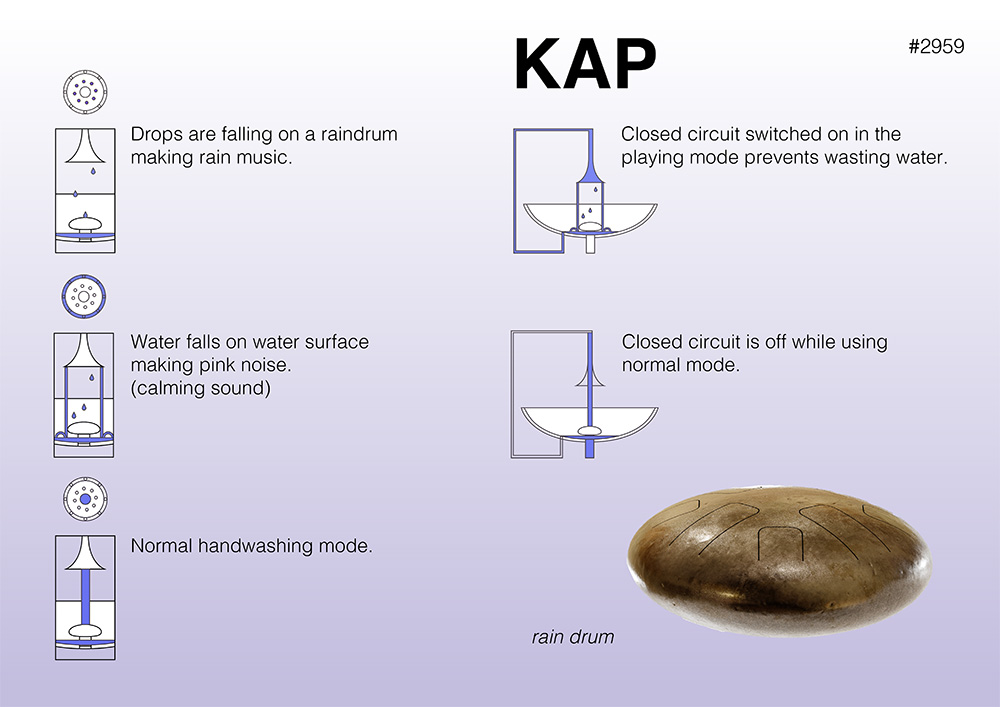 KAP

#2959

Drops are falling on a raindrum making rain music.

Water falls on water surface making pink noise. (calming sound)

Normal handwashing mode.

Closed circuit switched on in the playing mode prevents wasting water.

Closed circuit is off while using normal mode.

rain drum